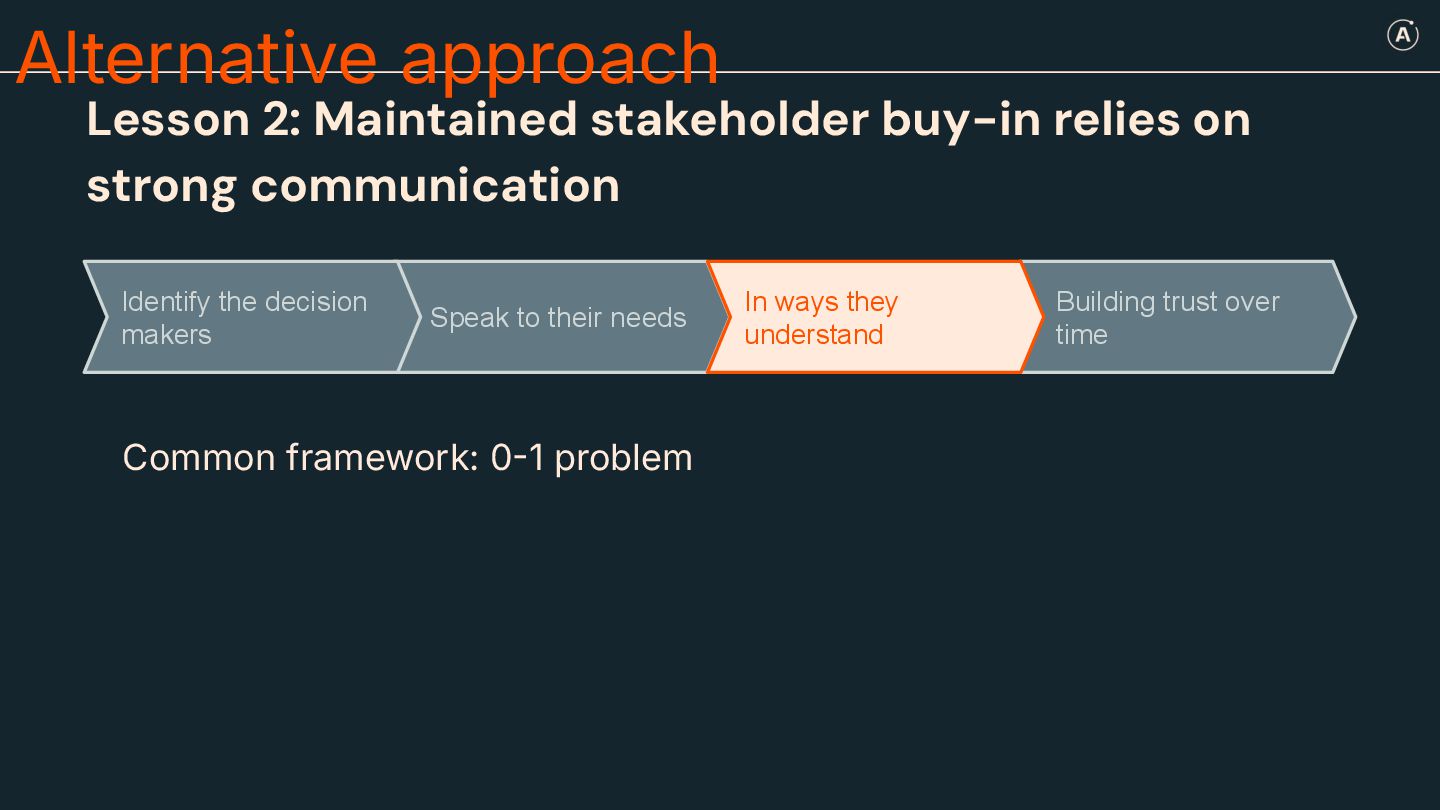 Alternative approach

A

Lesson 2: Maintained stakeholder buy-in relies on strong communication

Identify the decision makers

Speak to their needs

In ways they understand

Building trust over time

Common framework: 0-1 problem